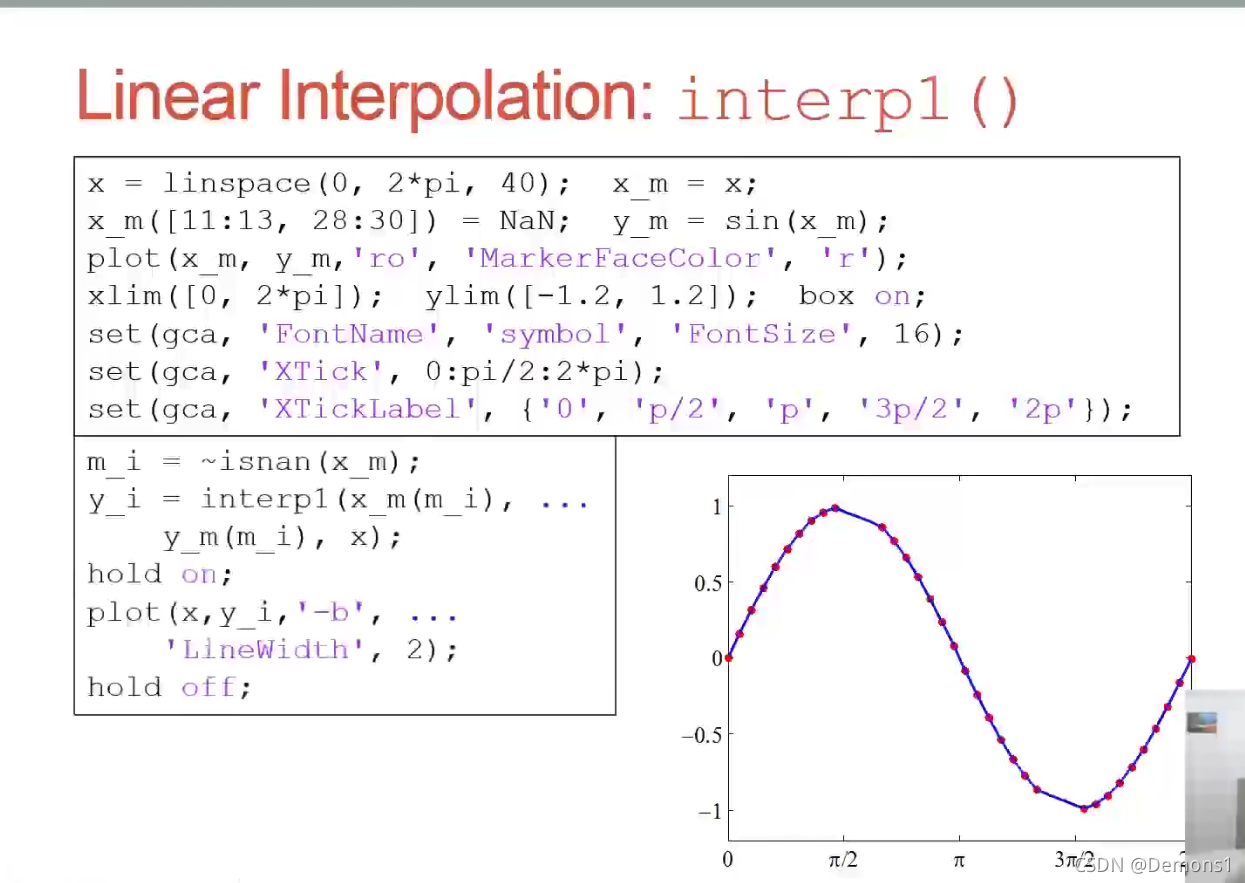 Linear Interpolation: interp1()

x = linspace(0, 2*pi, 40);  x_m = x;
x_m([11:13, 28:30]) = NaN;  y_m = sin(x_m);
plot(x_m, y_m,'ro', 'MarkerFaceColor', 'r');
xlim([0, 2*pi]);  ylim([-1.2, 1.2]);  box on;
set(gca, 'FontName', 'symbol', 'FontSize', 16);
set(gca, 'XTick', 0:pi/2:2*pi);
set(gca, 'XTickLabel', {'0', 'p/2', 'p', '3p/2', '2p'});

m_i = ~isnan(x_m);
y_i = interp1(x_m(m_i), ...
    y_m(m_i), x);
hold on;
plot(x,y_i,'-b', ...
    'LineWidth', 2);
hold off;

1
0.5
0
−0.5
−1
0
π/2
π
3π/2
CSDN @Demons1